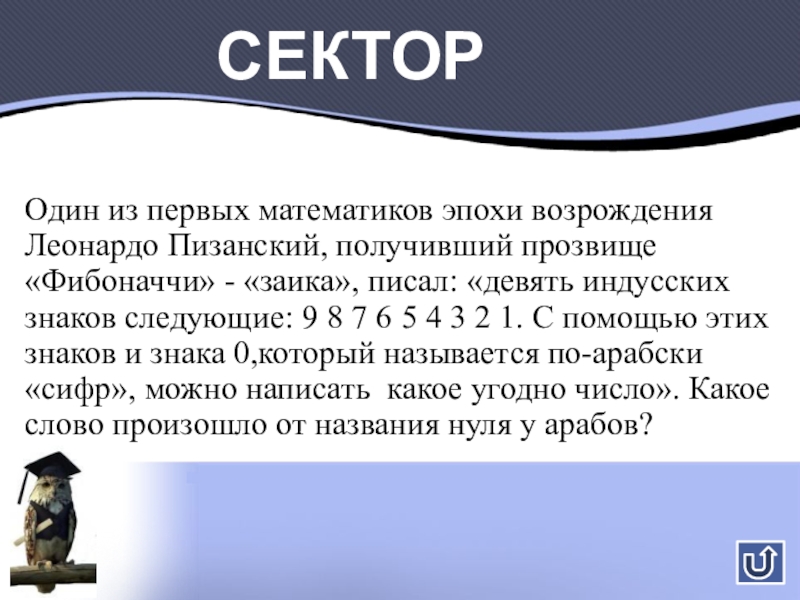 СЕКТОР

Один из первых математиков эпохи возрождения Леонардо Пизанский, получивший прозвище «Фибоначчи» - «заика», писал: «девять индусских знаков следующие: 9 8 7 6 5 4 3 2 1. С помощью этих знаков и знака 0,который называется по-арабски «сифр», можно написать какое угодно число». Какое слово произошло от названия нуля у арабов?